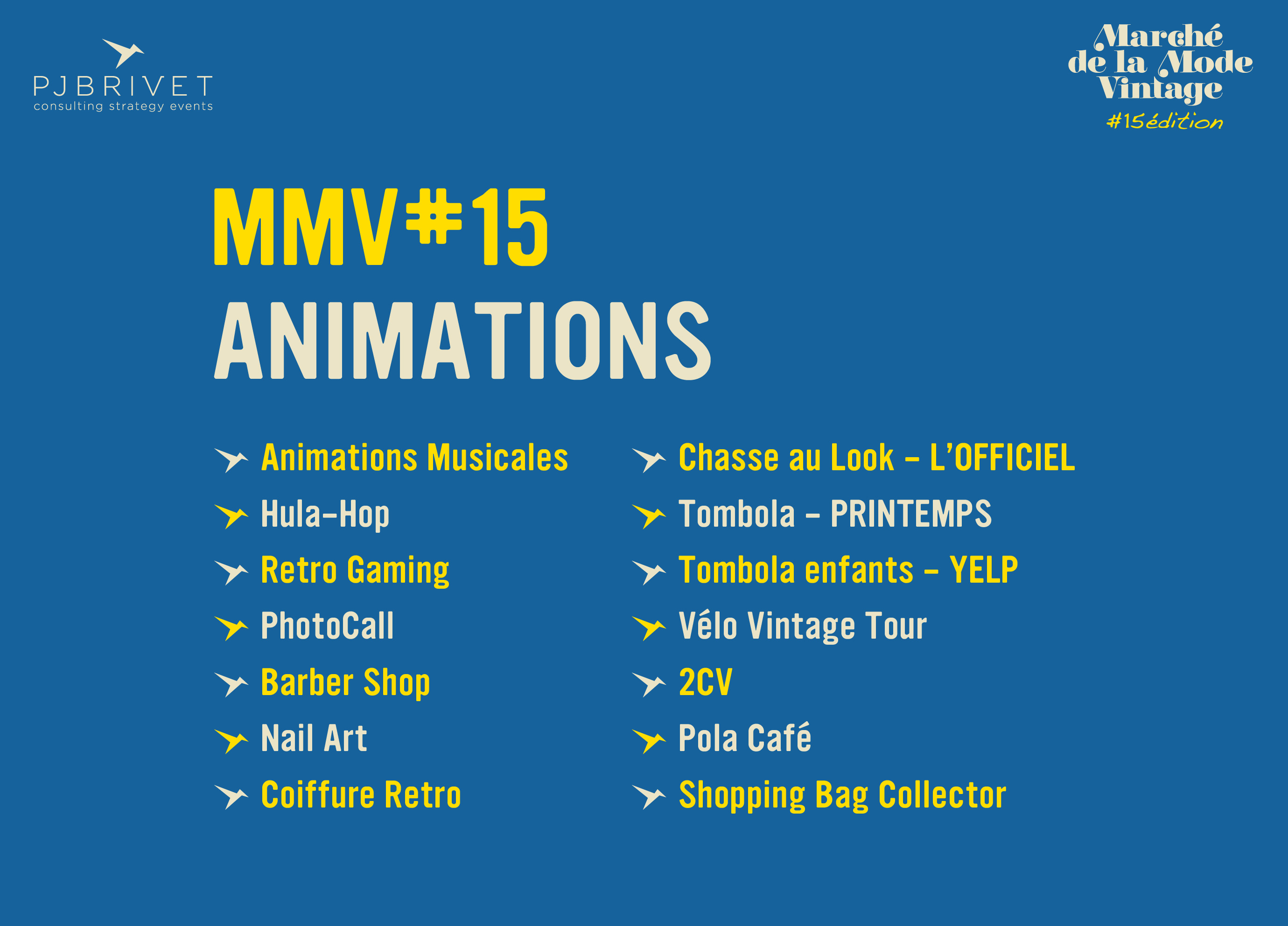 PJBRIVET
consulting strategy events

Marché de la Mode Vintage
#15édition

MMV#15
ANIMATIONS

Animations Musicales
Hula-Hop
Retro Gaming
PhotoCall
Barber Shop
Nail Art
Coiffure Retro

Chasse au Look – L'OFFICIEL
Tombola – PRINTEMPS
Tombola enfants – YELP
Vélo Vintage Tour
2CV
Pola Café
Shopping Bag Collector